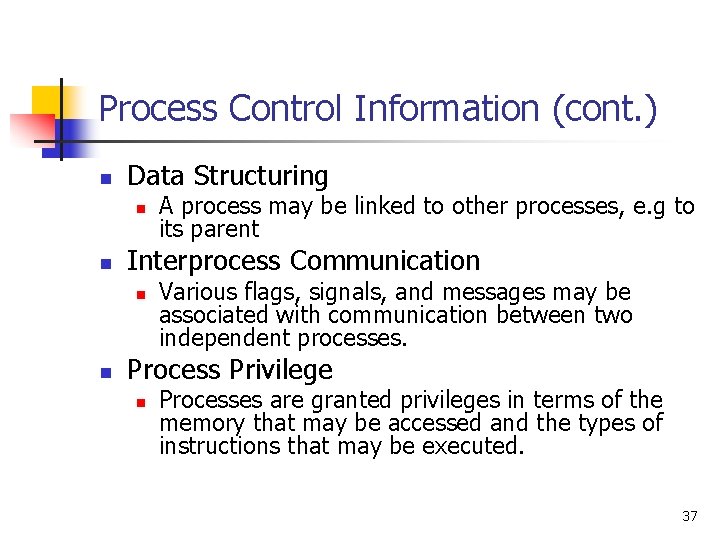 Process Control Information (cont.)

- Data Structuring
  - A process may be linked to other processes, e.g to its parent
- Interprocess Communication
  - Various flags, signals, and messages may be associated with communication between two independent processes.
- Process Privilege
  - Processes are granted privileges in terms of the memory that may be accessed and the types of instructions that may be executed.

37